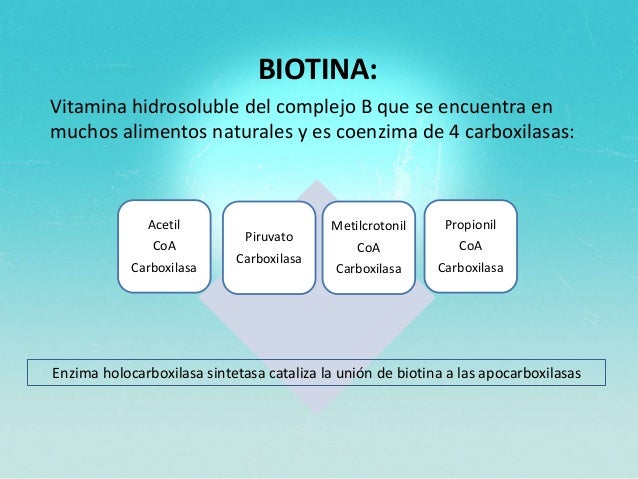 BIOTINA:

Vitamina hidrosoluble del complejo B que se encuentra en muchos alimentos naturales y es coenzima de 4 carboxilasas:

Acetil
CoA
Carboxilasa

Piruvato
Carboxilasa

Metilcrotonil
CoA
Carboxilasa

Propionil
CoA
Carboxilasa

Enzima holocarboxilasa sintetasa cataliza la unión de biotina a las apocarboxilasas